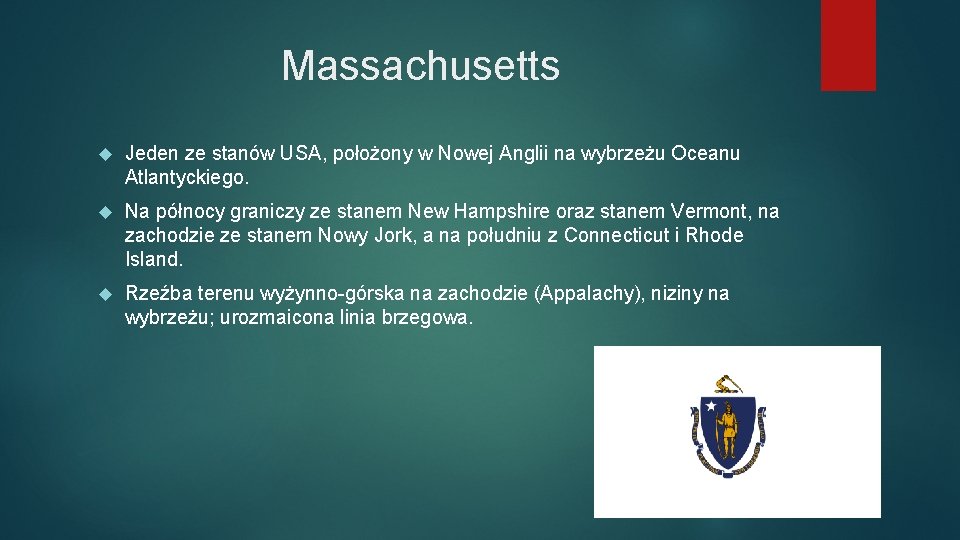 Massachusetts

Jeden ze stanów USA, położony w Nowej Anglii na wybrzeżu Oceanu Atlantyckiego.

Na północy graniczy ze stanem New Hampshire oraz stanem Vermont, na zachodzie ze stanem Nowy Jork, a na południu z Connecticut i Rhode Island.

Rzeźba terenu wyżynno-górska na zachodzie (Appalachy), niziny na wybrzeżu; urozmaicona linia brzegowa.